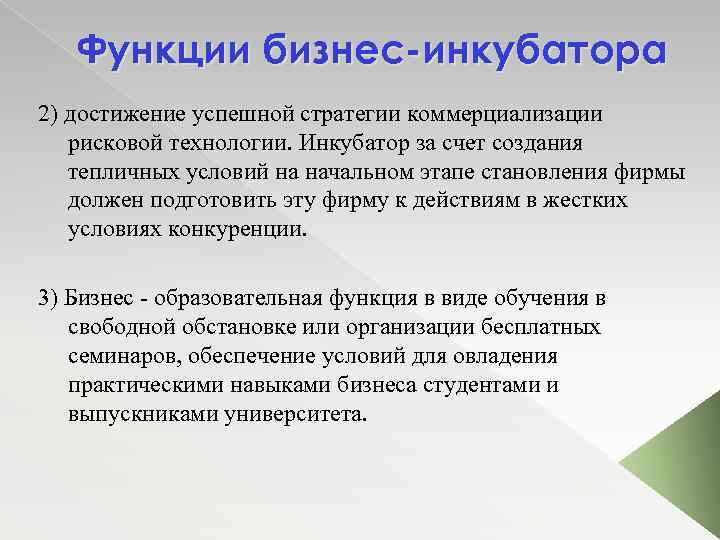 Функции бизнес-инкубатора

2) достижение успешной стратегии коммерциализации рисковой технологии. Инкубатор за счет создания тепличных условий на начальном этапе становления фирмы должен подготовить эту фирму к действиям в жестких условиях конкуренции.

3) Бизнес - образовательная функция в виде обучения в свободной обстановке или организации бесплатных семинаров, обеспечение условий для овладения практическими навыками бизнеса студентами и выпускниками университета.